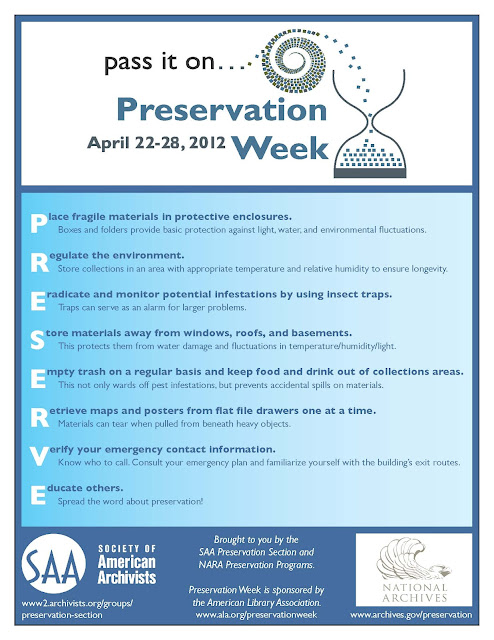 pass it on...

Preservation Week

April 22-28, 2012

Place fragile materials in protective enclosures.
Boxes and folders provide basic protection against light, water, and environmental fluctuations.

Regulate the environment.
Store collections in an area with appropriate temperature and relative humidity to ensure longevity.

Eradicate and monitor potential infestations by using insect traps.
Traps can serve as an alarm for larger problems.

Store materials away from windows, roofs, and basements.
This protects them from water damage and fluctuations in temperature/humidity/light.

Empty trash on a regular basis and keep food and drink out of collections areas.
This not only wards off pest infestations, but prevents accidental spills on materials.

Retrieve maps and posters from flat file drawers one at a time.
Materials can tear when pulled from beneath heavy objects.

Verify your emergency contact information.
Know who to call. Consult your emergency plan and familiarize yourself with the building's exit routes.

Educate others.
Spread the word about preservation!

SAA SOCIETY OF American Archivists

www2.archivists.org/groups/preservation-section

Brought to you by the SAA Preservation Section and NARA Preservation Programs.

Preservation Week is sponsored by the American Library Association.
www.ala.org/preservationweek

NATIONAL ARCHIVES

www.archives.gov/preservation